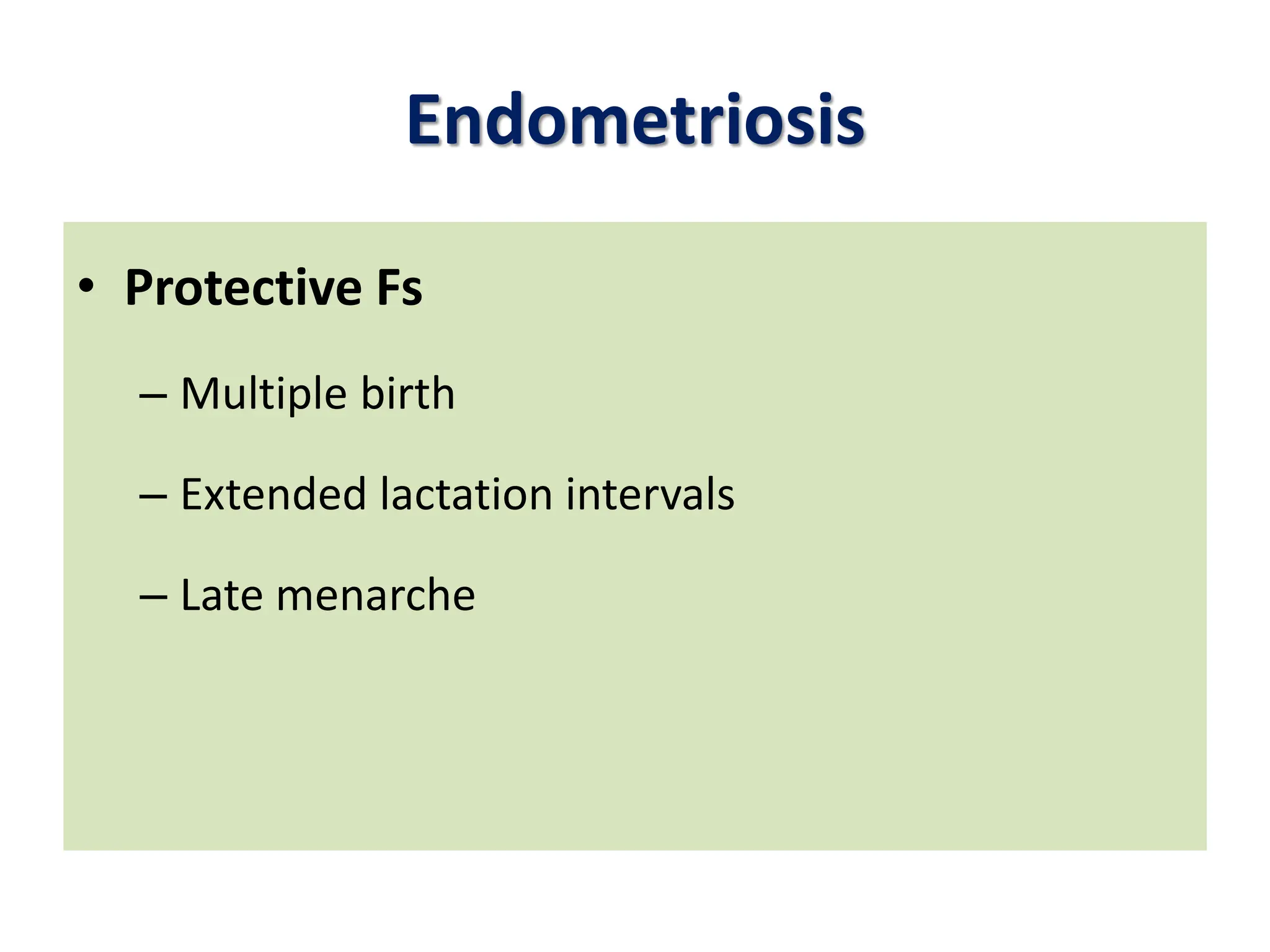 Endometriosis

• Protective Fs

– Multiple birth

– Extended lactation intervals

– Late menarche